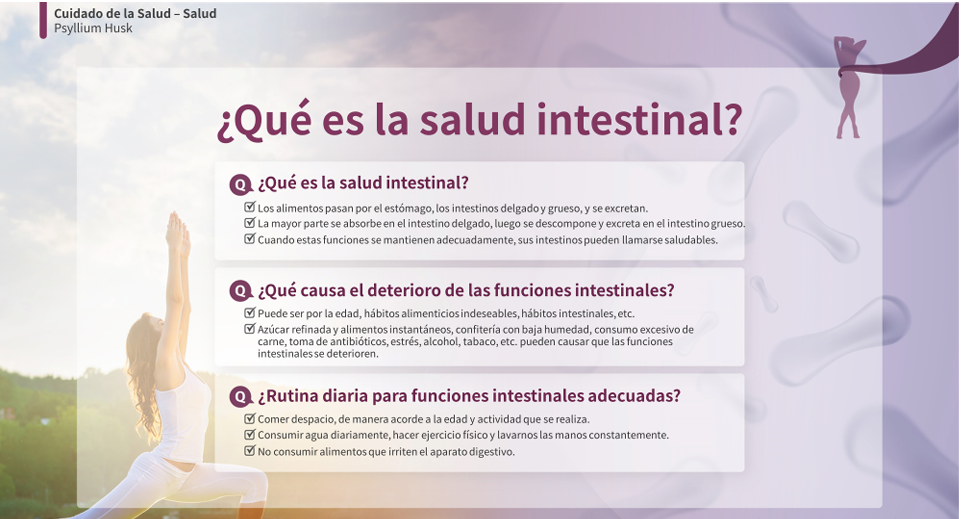 Cuidado de la Salud – Salud
Psyllium Husk

¿Qué es la salud intestinal?

Q ¿Qué es la salud intestinal?
☑ Los alimentos pasan por el estómago, los intestinos delgado y grueso, y se excretan.
☑ La mayor parte se absorbe en el intestino delgado, luego se descompone y excreta en el intestino grueso.
☑ Cuando estas funciones se mantienen adecuadamente, sus intestinos pueden llamarse saludables.

Q ¿Qué causa el deterioro de las funciones intestinales?
☑ Puede ser por la edad, hábitos alimenticios indeseables, hábitos intestinales, etc.
☑ Azúcar refinada y alimentos instantáneos, confitería con baja humedad, consumo excesivo de carne, toma de antibióticos, estrés, alcohol, tabaco, etc. pueden causar que las funciones intestinales se deterioren.

Q ¿Rutina diaria para funciones intestinales adecuadas?
☑ Comer despacio, de manera acorde a la edad y actividad que se realiza.
☑ Consumir agua diariamente, hacer ejercicio físico y lavarnos las manos constantemente.
☑ No consumir alimentos que irriten el aparato digestivo.